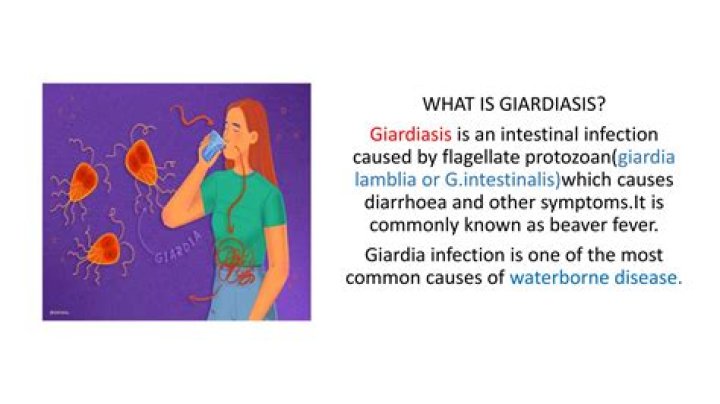 GIARDIA

WHAT IS GIARDIASIS?

Giardiasis is an intestinal infection caused by flagellate protozoan(giardia lamblia or G.intestinalis)which causes diarrhoea and other symptoms.It is commonly known as beaver fever.

Giardia infection is one of the most common causes of waterborne disease.